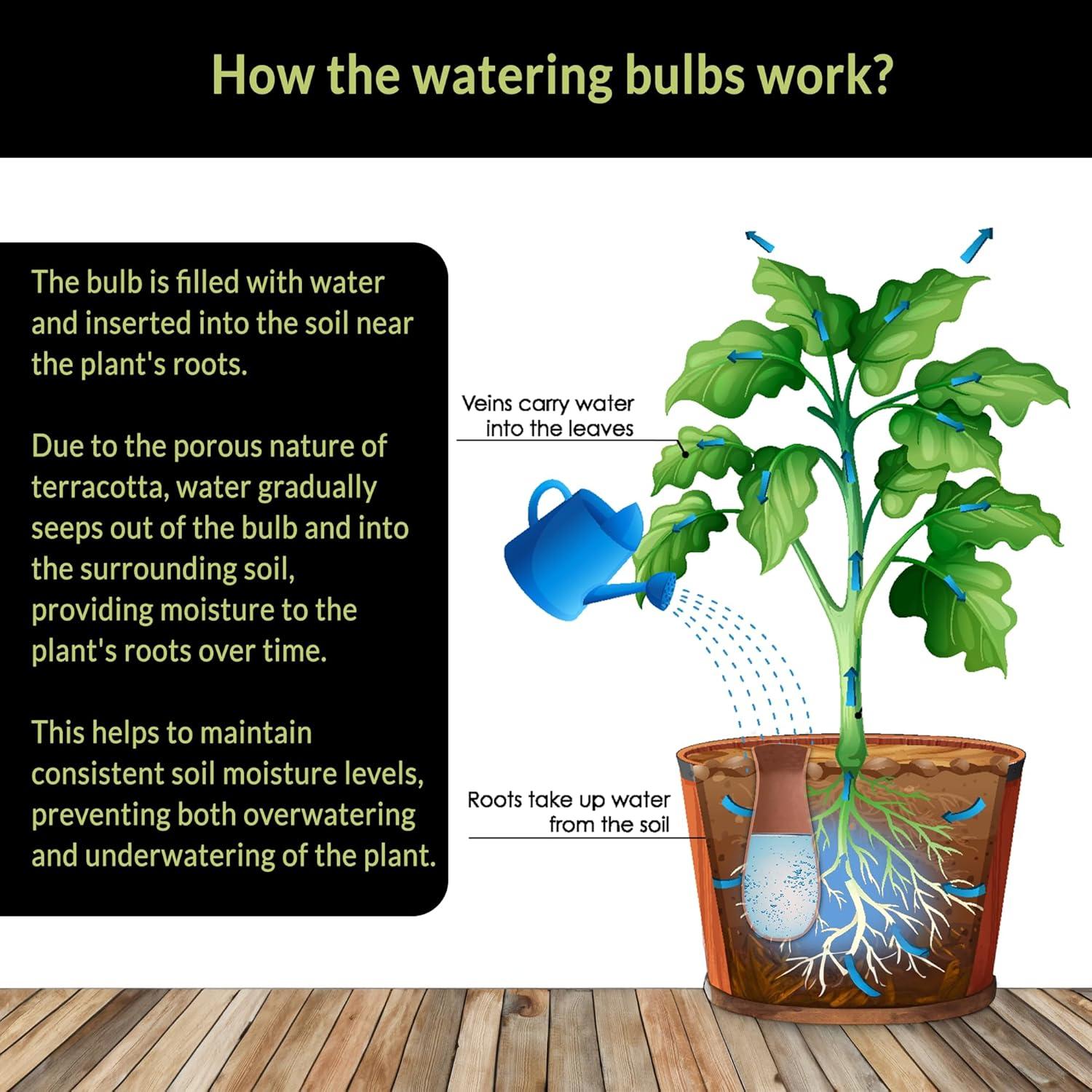 How the watering bulbs work?

The bulb is filled with water and inserted into the soil near the plant's roots.

Due to the porous nature of terracotta, water gradually seeps out of the bulb and into the surrounding soil, providing moisture to the plant's roots over time.

This helps to maintain consistent soil moisture levels, preventing both overwatering and underwatering of the plant.

Veins carry water into the leaves

Roots take up water from the soil